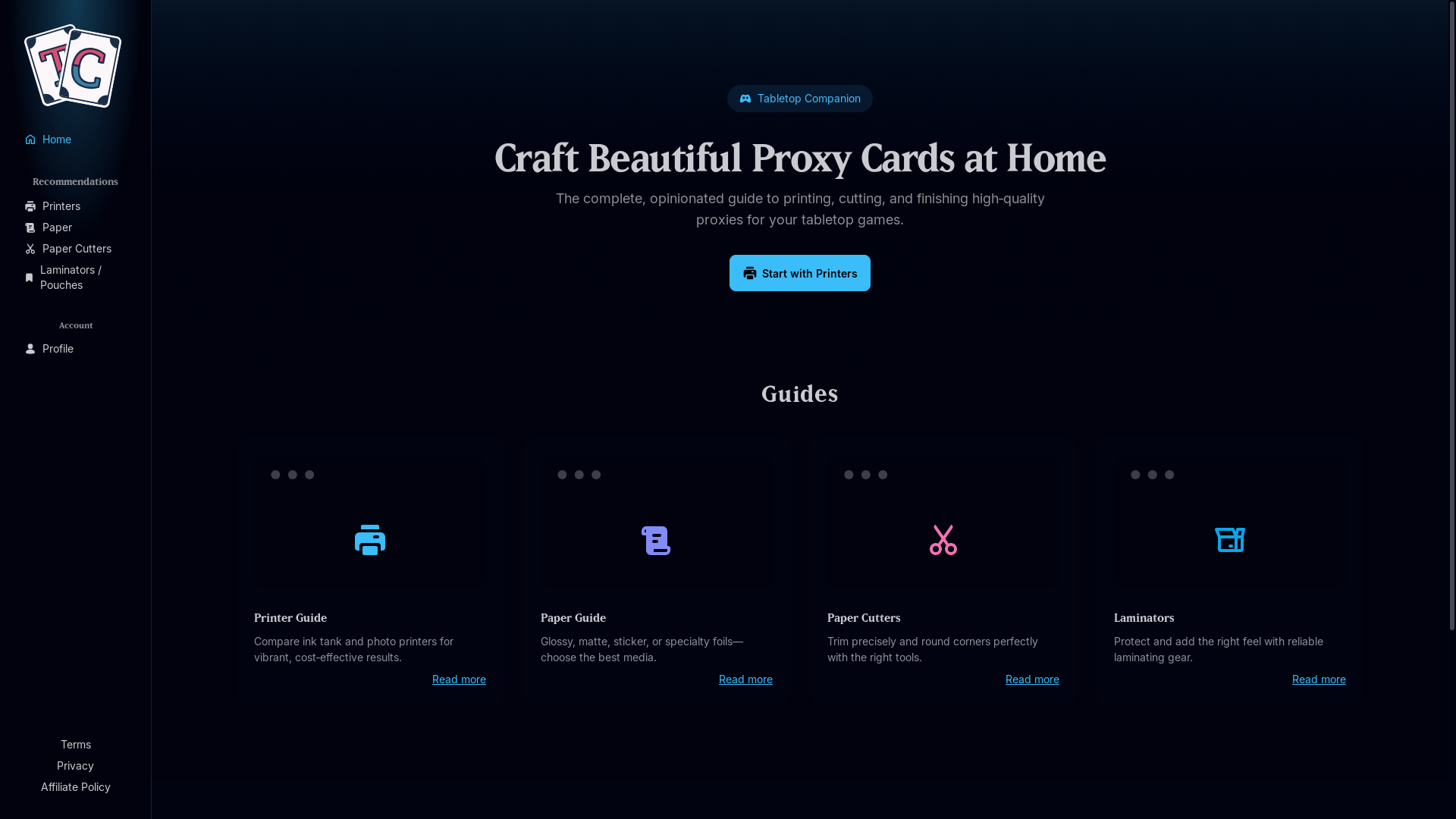 TC

Home

Recommendations

Printers
Paper
Paper Cutters
Laminators / Pouches

Account

Profile

Terms
Privacy
Affiliate Policy

Tabletop Companion

Craft Beautiful Proxy Cards at Home

The complete, opinionated guide to printing, cutting, and finishing high-quality proxies for your tabletop games.

Start with Printers

Guides

Printer Guide

Compare ink tank and photo printers for vibrant, cost-effective results.

Read more

Paper Guide

Glossy, matte, sticker, or specialty foils—choose the best media.

Read more

Paper Cutters

Trim precisely and round corners perfectly with the right tools.

Read more

Laminators

Protect and add the right feel with reliable laminating gear.

Read more